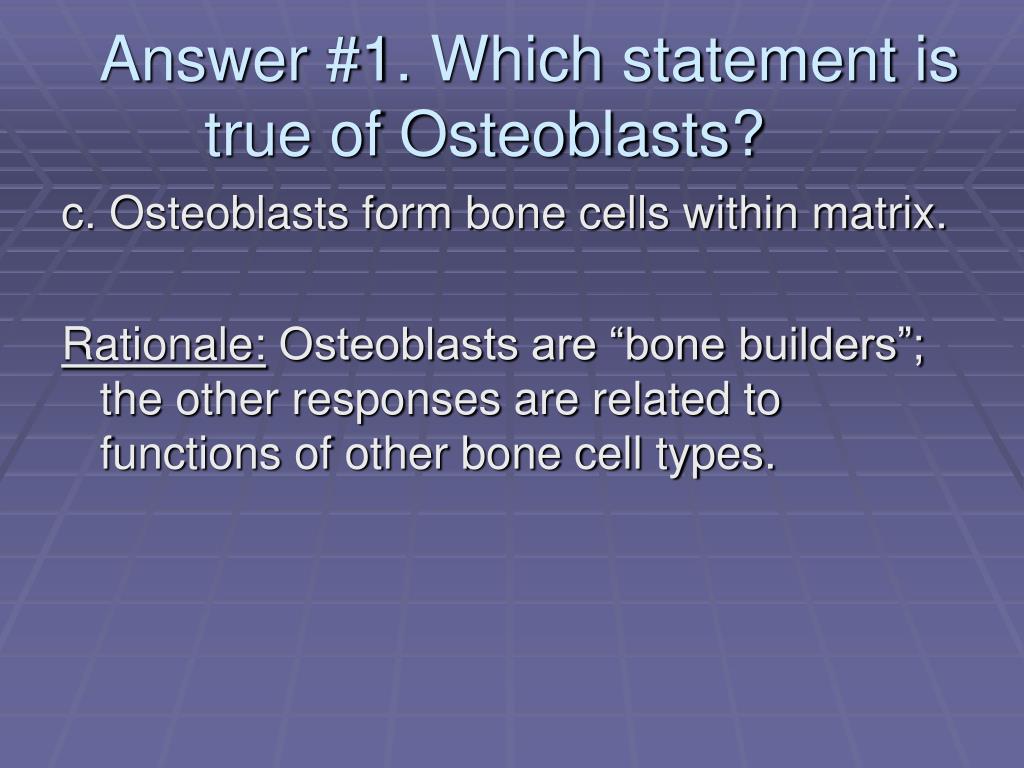 Answer #1. Which statement is true of Osteoblasts?

c. Osteoblasts form bone cells within matrix.

Rationale: Osteoblasts are “bone builders”; the other responses are related to functions of other bone cell types.